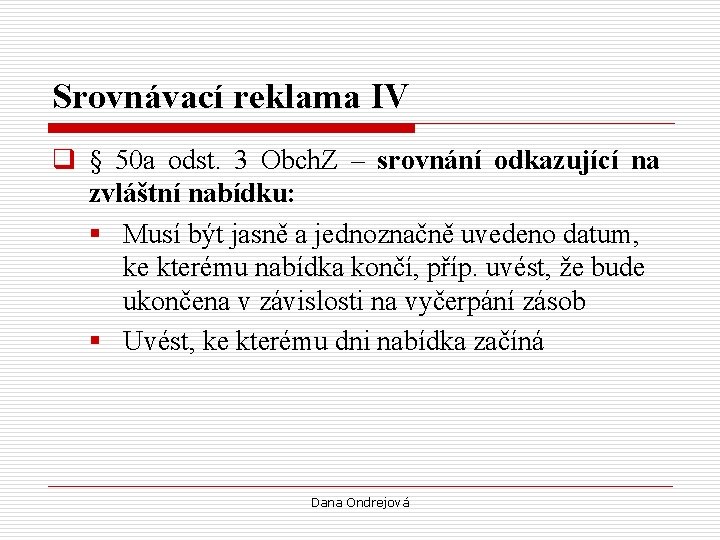 Srovnávací reklama IV

§ 50a odst. 3 ObchZ – srovnání odkazující na zvláštní nabídku:

Musí být jasně a jednoznačně uvedeno datum, ke kterému nabídka končí, příp. uvést, že bude ukončena v závislosti na vyčerpání zásob

Uvést, ke kterému dni nabídka začíná

Dana Ondrejová